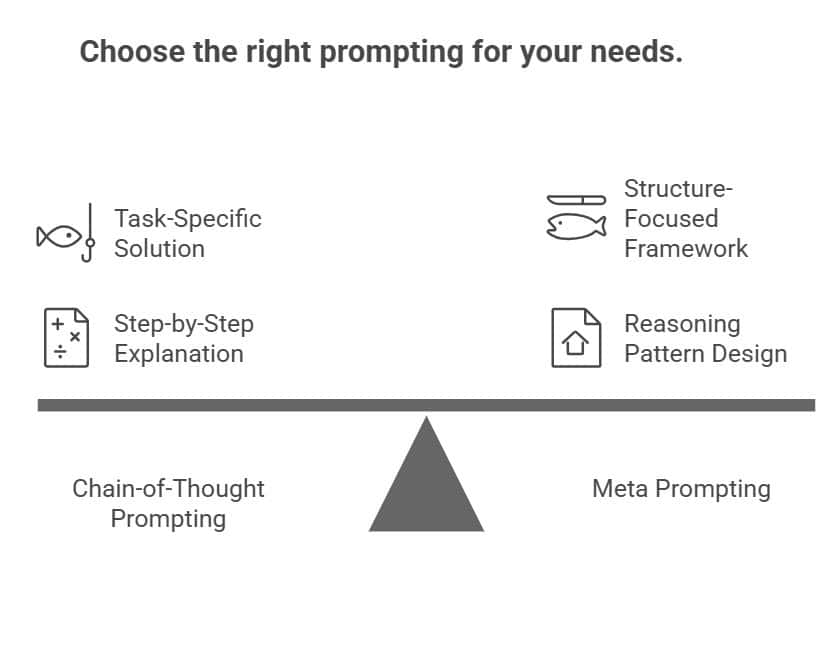 Choose the right prompting for your needs.

Task-Specific Solution

Step-by-Step Explanation

Structure-Focused Framework

Reasoning Pattern Design

Chain-of-Thought Prompting

Meta Prompting